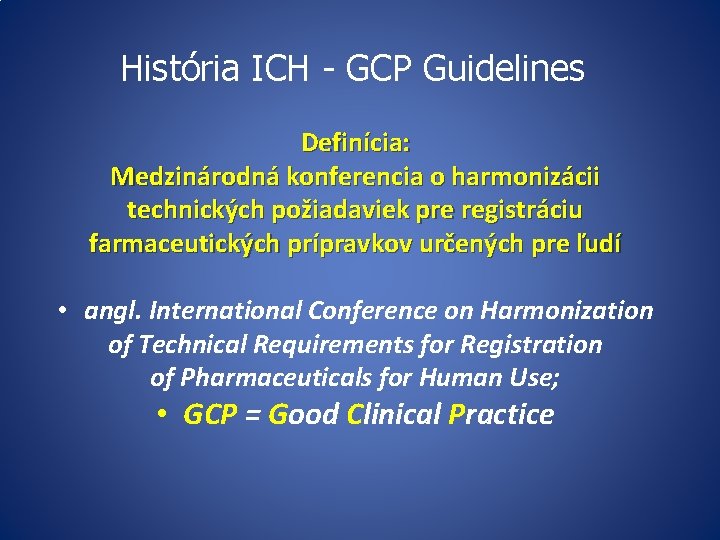 História ICH - GCP Guidelines

Definícia:
Medzinárodná konferencia o harmonizácii technických požiadaviek pre registráciu farmaceutických prípravkov určených pre ľudí

• angl. International Conference on Harmonization of Technical Requirements for Registration of Pharmaceuticals for Human Use;

• GCP = Good Clinical Practice